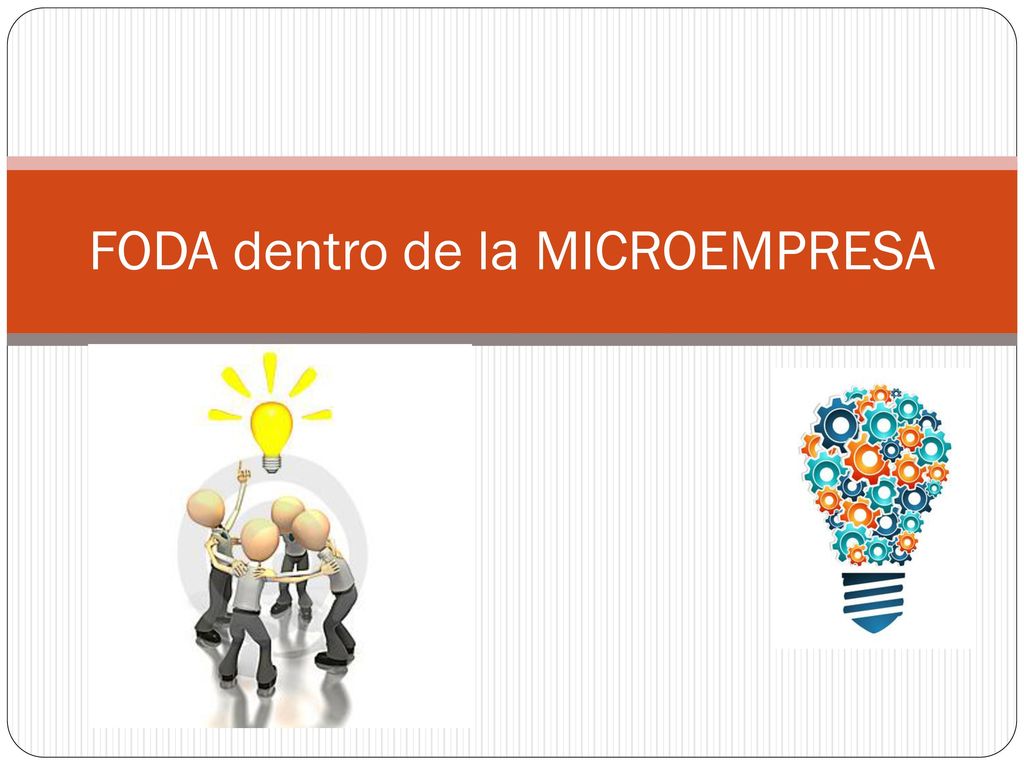 FODA dentro de la MICROEMPRESA